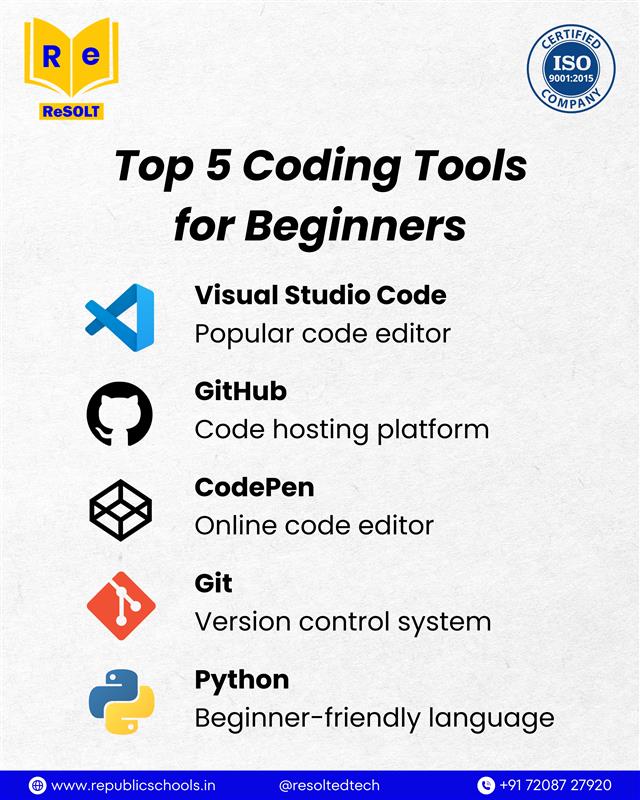 Re
ReSOLT

CERTIFIED
ISO
9001:2015
COMPANY

Top 5 Coding Tools for Beginners

Visual Studio Code
Popular code editor

GitHub
Code hosting platform

CodePen
Online code editor

Git
Version control system

Python
Beginner-friendly language

www.republicschools.in
@resoltedtech
+91 72087 27920